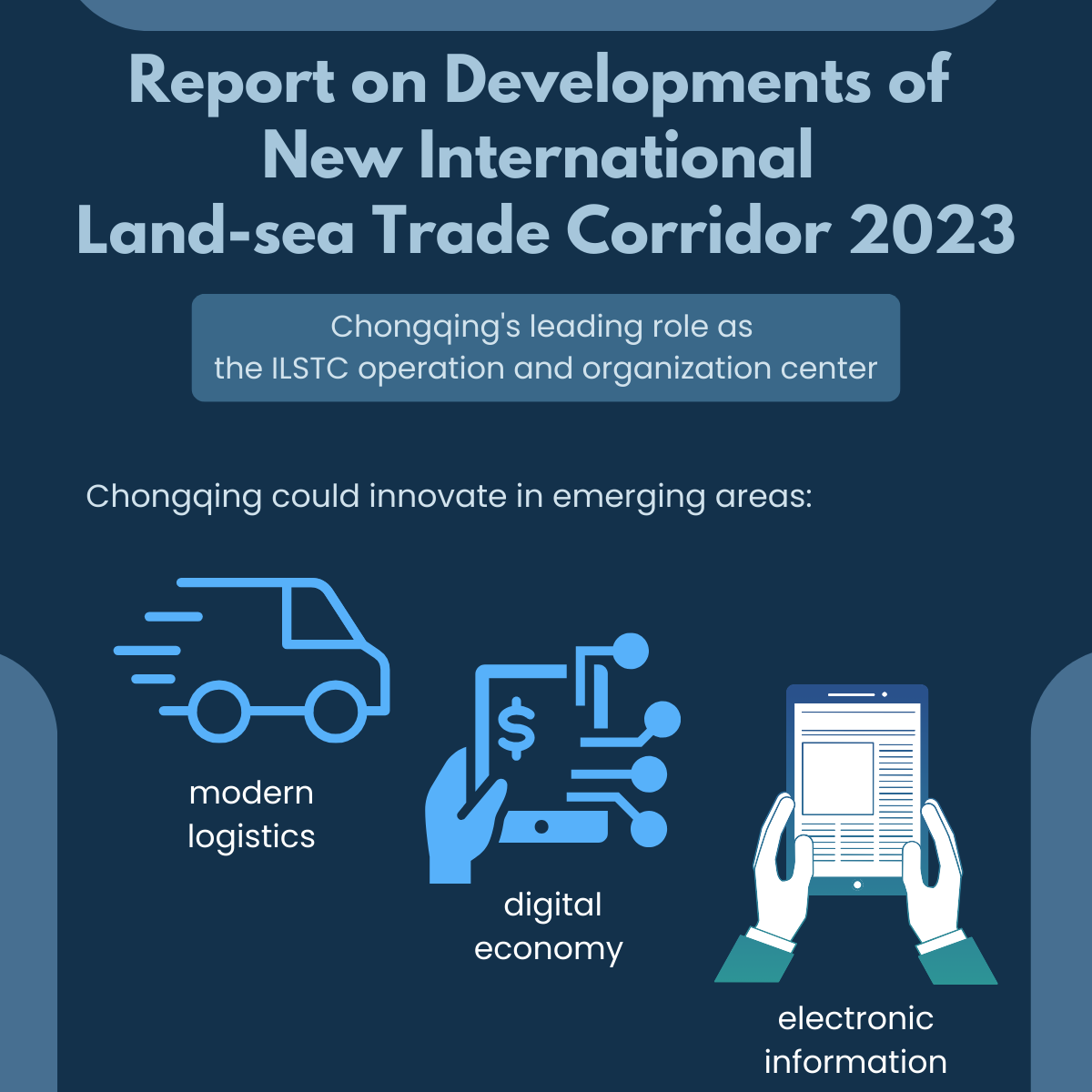 Report on Developments of New International Land-sea Trade Corridor 2023

Chongqing's leading role as the ILSTC operation and organization center

Chongqing could innovate in emerging areas:

modern logistics

$

digital economy

electronic information